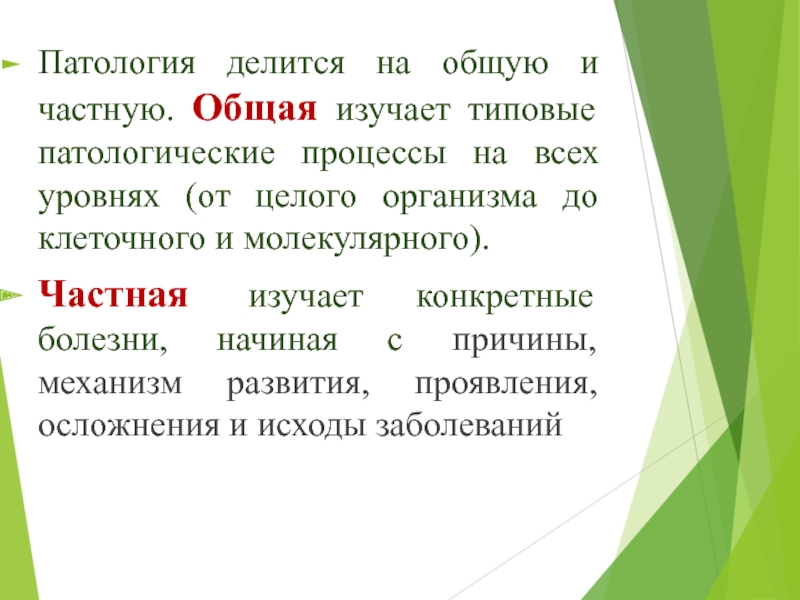 Патология делится на общую и частную. Общая изучает типовые патологические процессы на всех уровнях (от целого организма до клеточного и молекулярного).

Частная изучает конкретные болезни, начиная с причины, механизм развития, проявления, осложнения и исходы заболеваний